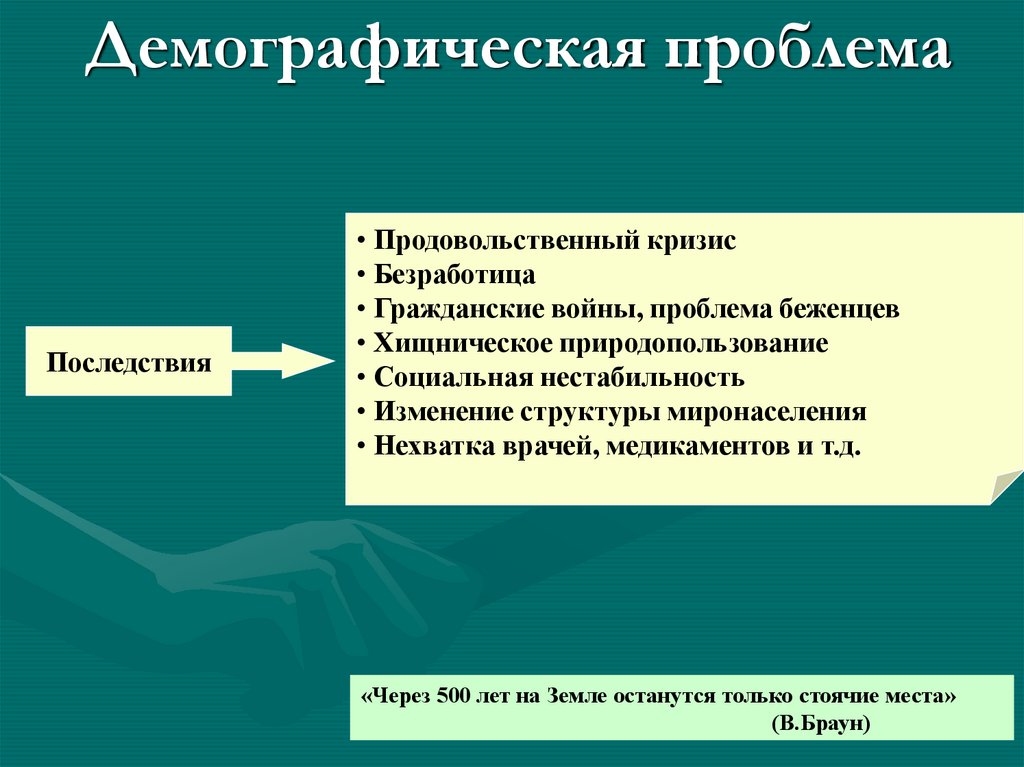 Демографическая проблема

Последствия

• Продовольственный кризис
• Безработица
• Гражданские войны, проблема беженцев
• Хищническое природопользование
• Социальная нестабильность
• Изменение структуры миронаселения
• Нехватка врачей, медикаментов и т.д.

«Через 500 лет на Земле останутся только стоячие места»
(В.Браун)